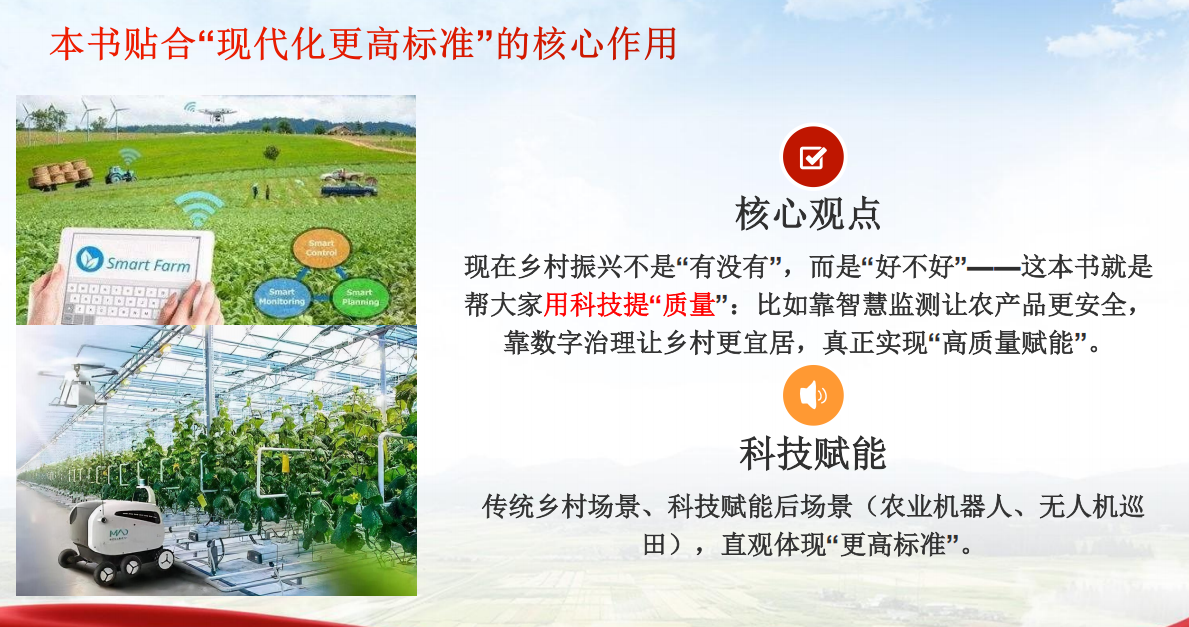 本书贴合“现代化更高标准”的核心作用

Smart Farm

Smart Control

Smart Monitoring

Smart Planning

MAO

核心观点

现在乡村振兴不是“有没有”，而是“好不好”——这本书就是帮大家用科技提“质量”：比如靠智慧监测让农产品更安全，靠数字治理让乡村更宜居，真正实现“高质量赋能”。

科技赋能

传统乡村场景、科技赋能后场景（农业机器人、无人机巡田），直观体现“更高标准”。